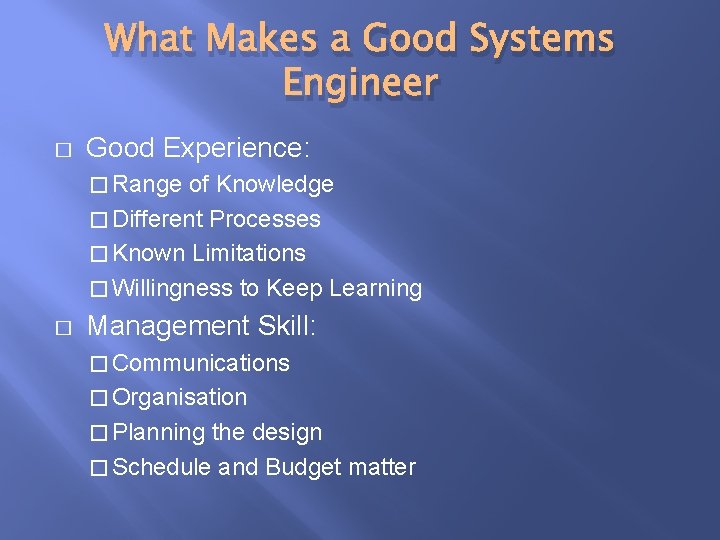 What Makes a Good Systems Engineer

□ Good Experience:
□ Range of Knowledge
□ Different Processes
□ Known Limitations
□ Willingness to Keep Learning

□ Management Skill:
□ Communications
□ Organisation
□ Planning the design
□ Schedule and Budget matter